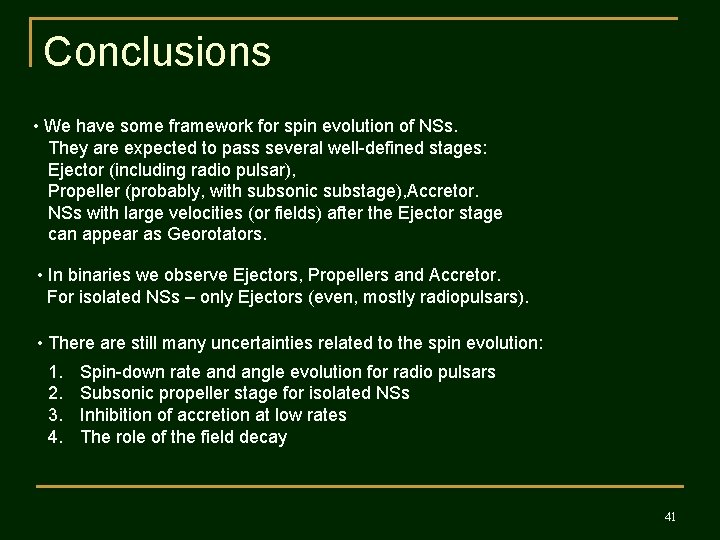 Conclusions

• We have some framework for spin evolution of NSs. They are expected to pass several well-defined stages: Ejector (including radio pulsar), Propeller (probably, with subsonic substage),Accretor. NSs with large velocities (or fields) after the Ejector stage can appear as Georotators.

• In binaries we observe Ejectors, Propellers and Accretor. For isolated NSs – only Ejectors (even, mostly radiopulsars).

• There are still many uncertainties related to the spin evolution:

1. Spin-down rate and angle evolution for radio pulsars
2. Subsonic propeller stage for isolated NSs
3. Inhibition of accretion at low rates
4. The role of the field decay

41